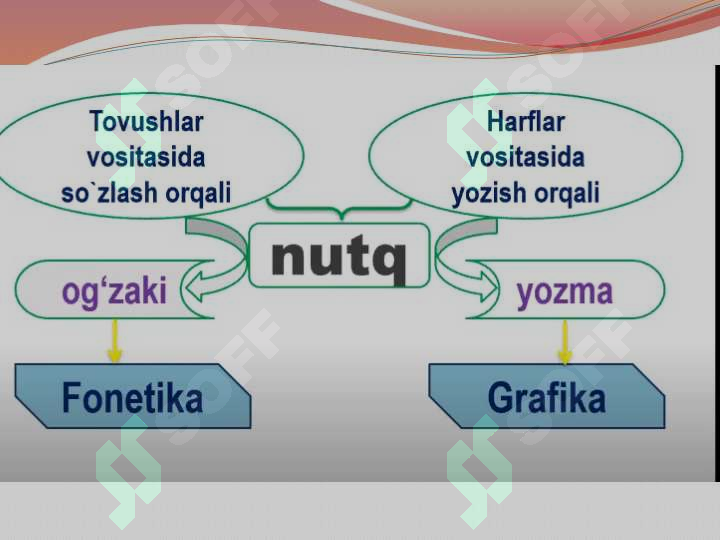 Tovushlar vositasida so`zlash orqali

Harflar vositasida yozish orqali

nutq

og‘zaki

yozma

Fonetika

Grafika

SOFF

SOFF

SOFF

SOFF